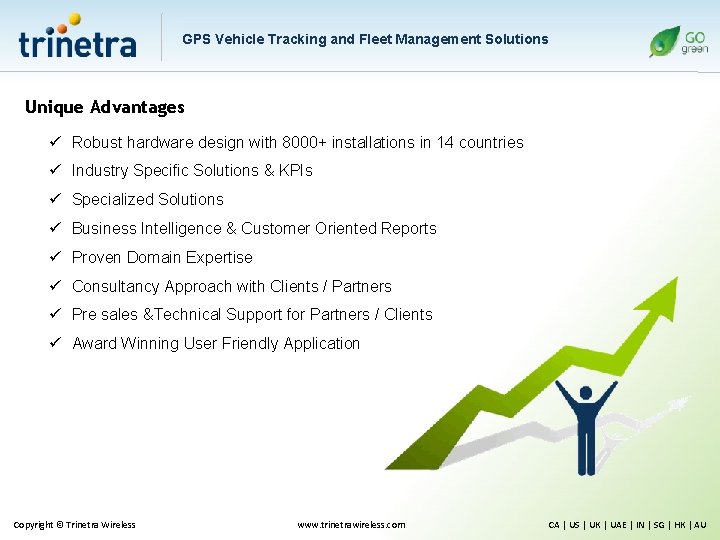 trinetra

GPS Vehicle Tracking and Fleet Management Solutions

GO green

Unique Advantages

✓ Robust hardware design with 8000+ installations in 14 countries
✓ Industry Specific Solutions & KPIs
✓ Specialized Solutions
✓ Business Intelligence & Customer Oriented Reports
✓ Proven Domain Expertise
✓ Consultancy Approach with Clients / Partners
✓ Pre sales &Technical Support for Partners / Clients
✓ Award Winning User Friendly Application

Copyright © Trinetra Wireless

www.trinetrawireless.com

CA | US | UK | UAE | IN | SG | HK | AU